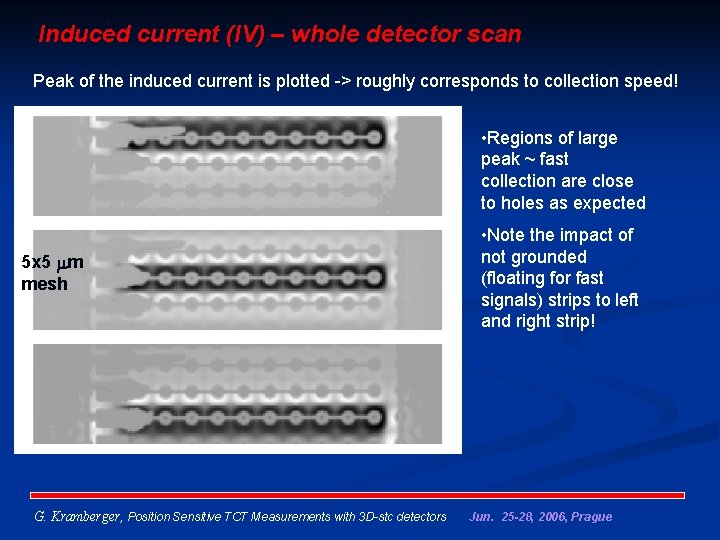 Induced current (IV) – whole detector scan

Peak of the induced current is plotted -> roughly corresponds to collection speed!

5x5 $\mu$m mesh

•Regions of large peak ~ fast collection are close to holes as expected

•Note the impact of not grounded (floating for fast signals) strips to left and right strip!

G. Kramberger, Position Sensitive TCT Measurements with 3D-stc detectors    Jun. 25-28, 2006, Prague